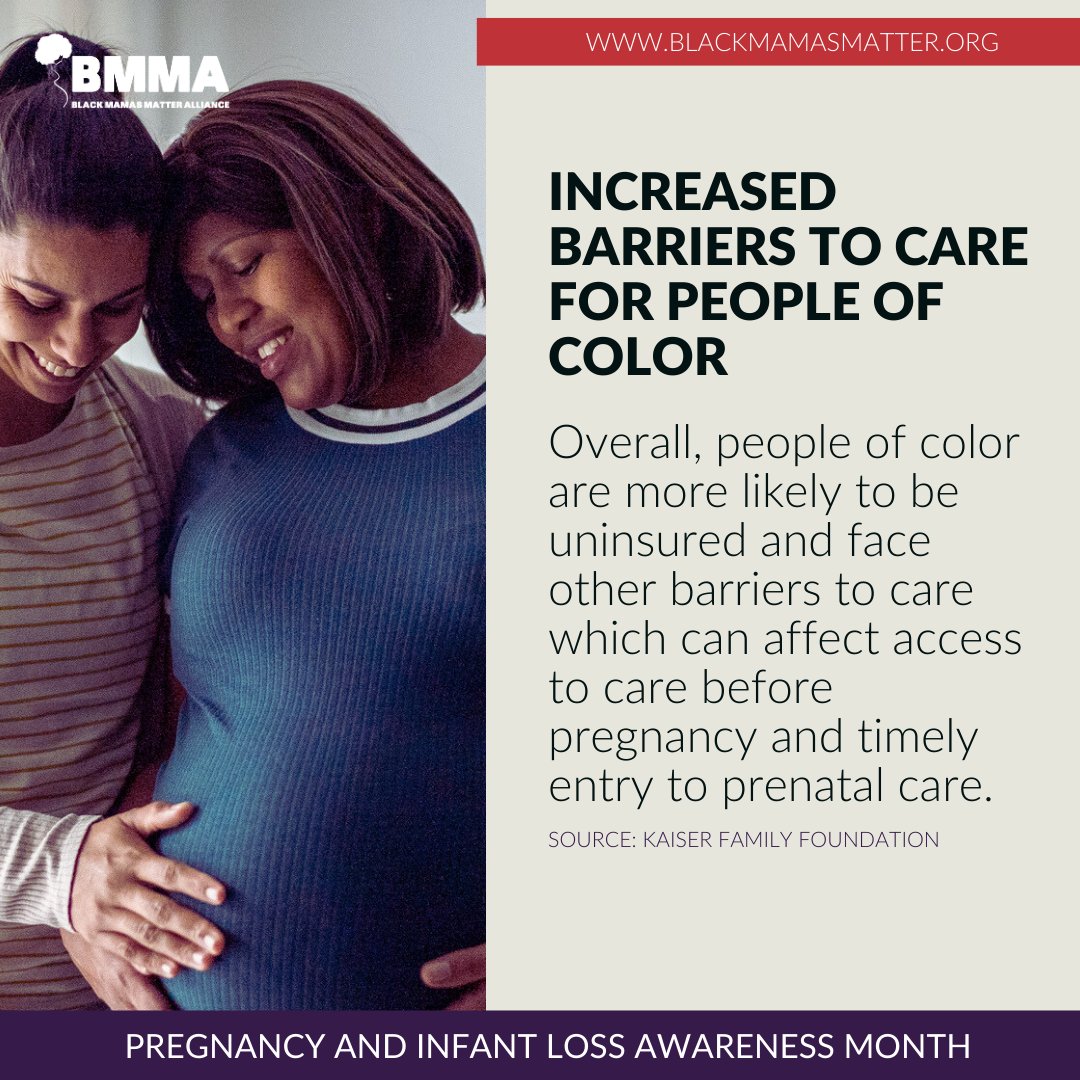 BMMA
BLACK MAMAS MATTER ALLIANCE

WWW.BLACKMAMASMATTER.ORG

INCREASED BARRIERS TO CARE FOR PEOPLE OF COLOR

Overall, people of color are more likely to be uninsured and face other barriers to care which can affect access to care before pregnancy and timely entry to prenatal care.

SOURCE: KAISER FAMILY FOUNDATION

PREGNANCY AND INFANT LOSS AWARENESS MONTH